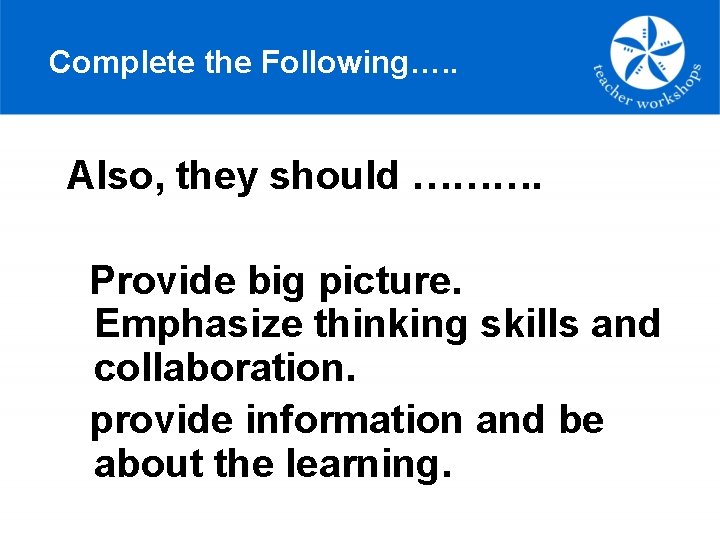 Complete the Following…..

teacher workshops

Also, they should ……….

Provide big picture.
Emphasize thinking skills and collaboration.

provide information and be about the learning.